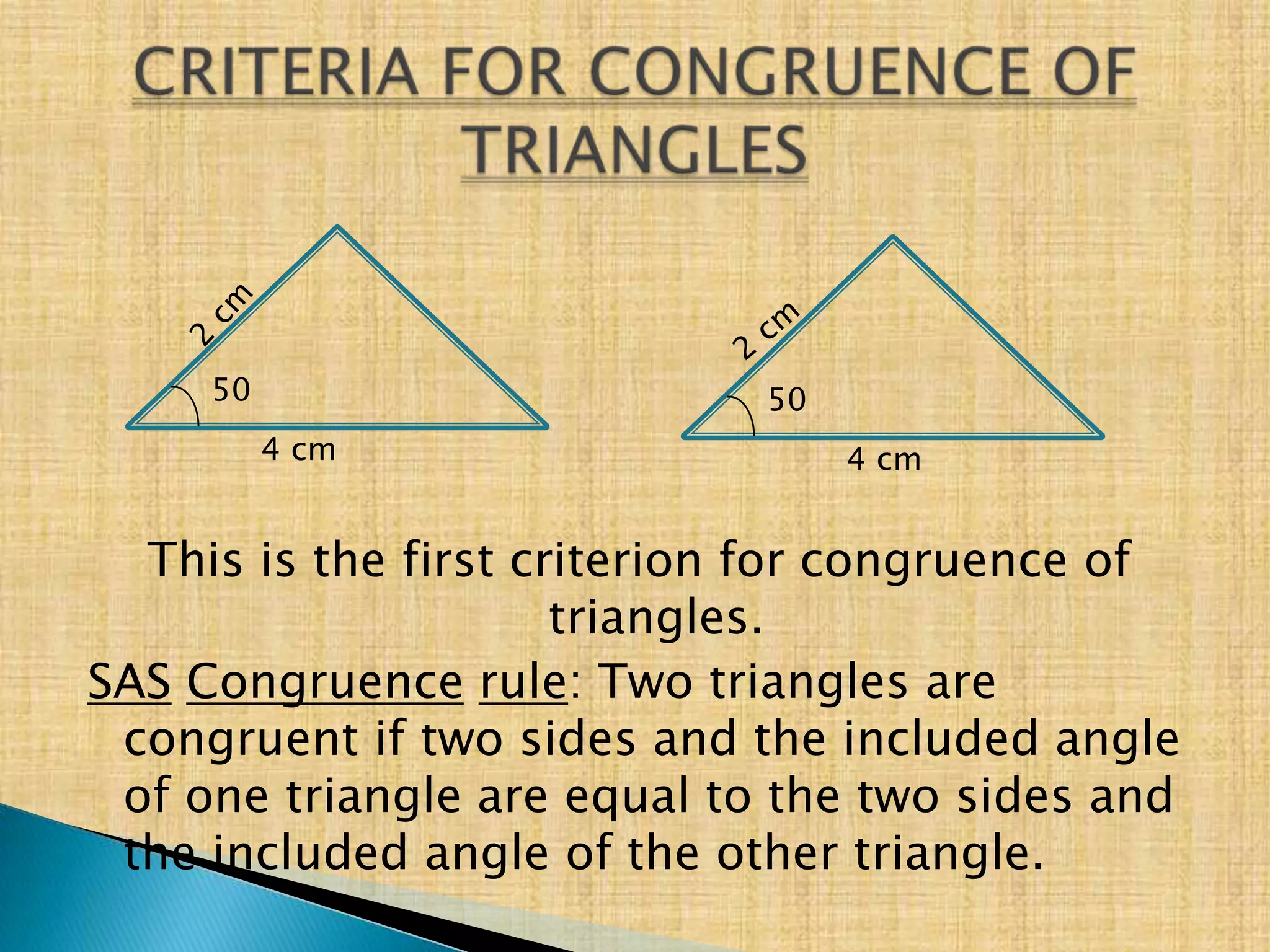 CRITERIA FOR CONGRUENCE OF TRIANGLES

2 cm
50
4 cm

2 cm
50
4 cm

This is the first criterion for congruence of triangles.

SAS Congruence rule: Two triangles are congruent if two sides and the included angle of one triangle are equal to the two sides and the included angle of the other triangle.